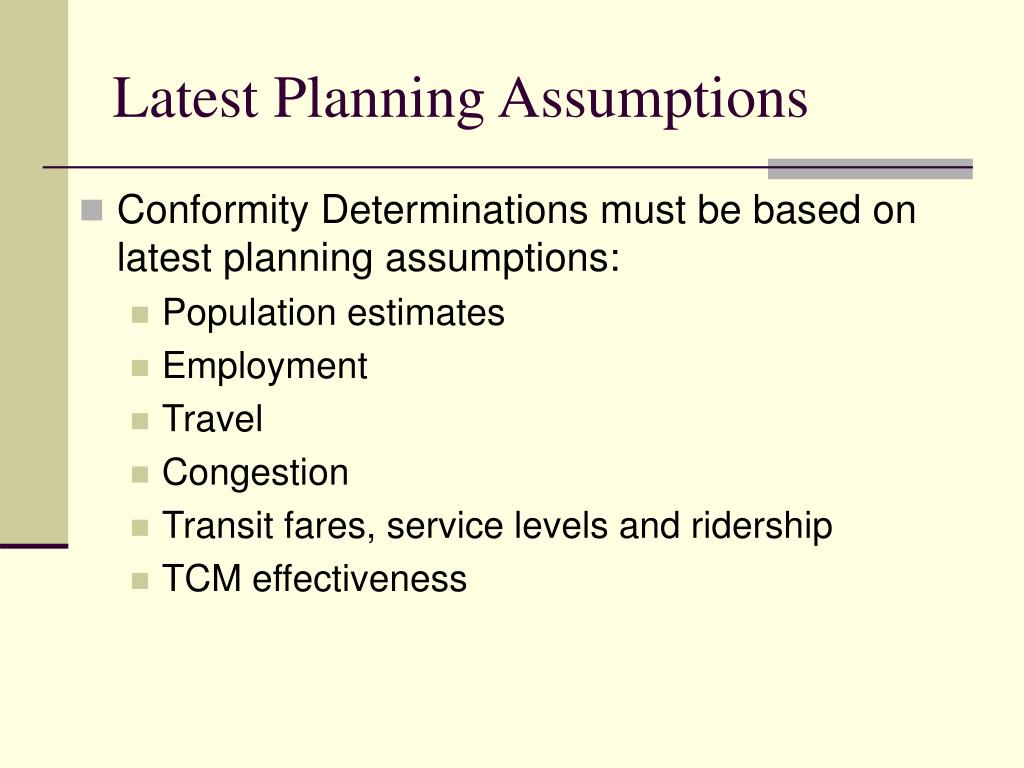 Latest Planning Assumptions

Conformity Determinations must be based on latest planning assumptions:

Population estimates

Employment

Travel

Congestion

Transit fares, service levels and ridership

TCM effectiveness